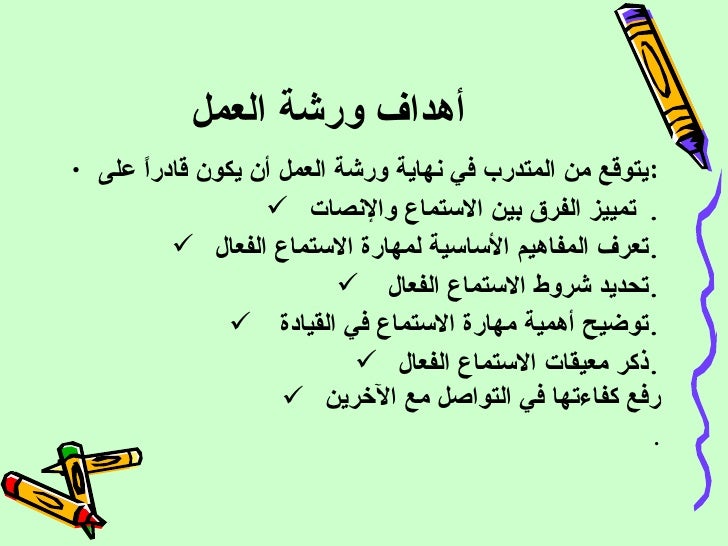 أهداف ورشة العمل

• يتوقع من المتدرب في نهاية ورشة العمل أن يكون قادراً على:

✓ تمييز الفرق بين الاستماع والإنصات .

✓ تعرف المفاهيم الأساسية لمهارة الاستماع الفعال.

✓ تحديد شروط الاستماع الفعال.

✓ توضيح أهمية مهارة الاستماع في القيادة.

✓ ذكر معيقات الاستماع الفعال.

✓ رفع كفاءتها في التواصل مع الآخرين

.